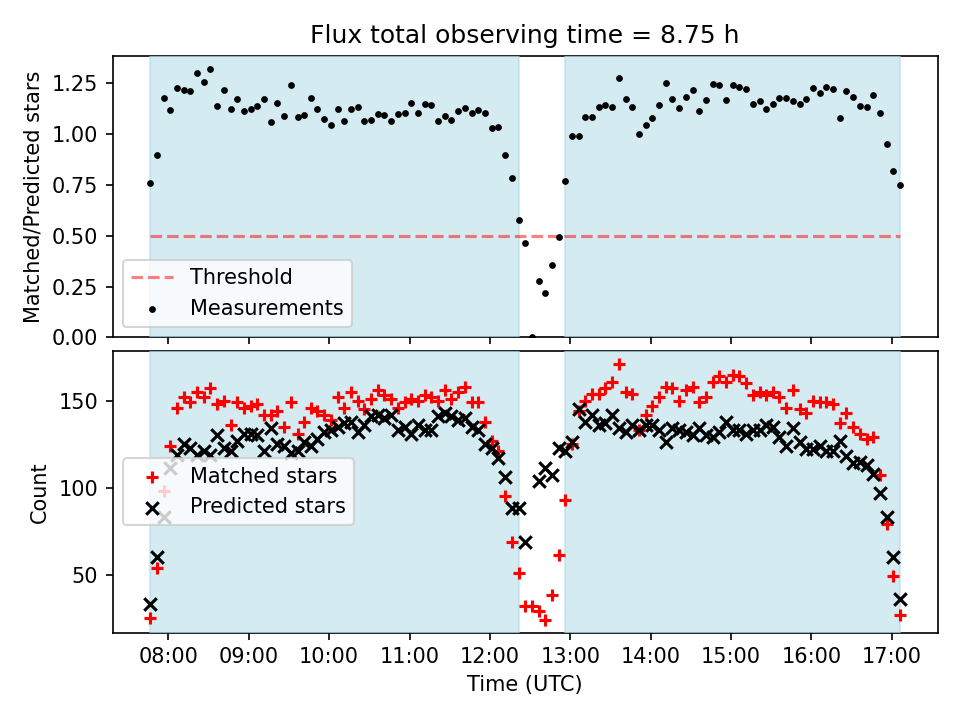 Flux total observing time = 8.75 h

Matched/Predicted stars

1.25
1.00
0.75
0.50
0.25
0.00

Threshold
Measurements

Count

150
100
50

Matched stars
Predicted stars

08:00 09:00 10:00 11:00 12:00 13:00 14:00 15:00 16:00 17:00

Time (UTC)